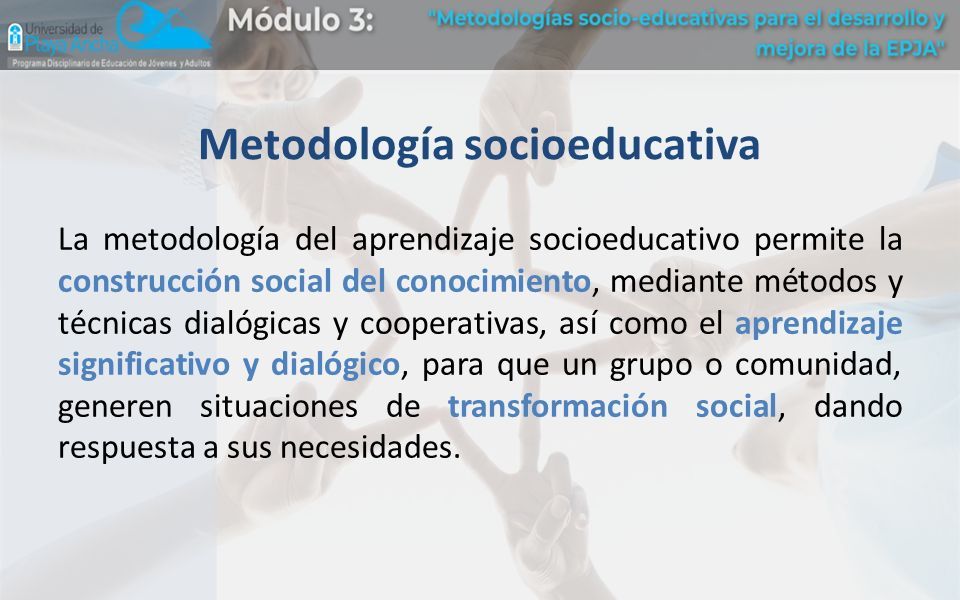 Universidad de Playa Ancha
Programa Disciplinario de Educación de Jóvenes y Adultos

Módulo 3:

"Metodologías socio-educativas para el desarrollo y mejora de la EPJA"

Metodología socioeducativa

La metodología del aprendizaje socioeducativo permite la construcción social del conocimiento, mediante métodos y técnicas dialógicas y cooperativas, así como el aprendizaje significativo y dialógico, para que un grupo o comunidad, generen situaciones de transformación social, dando respuesta a sus necesidades.